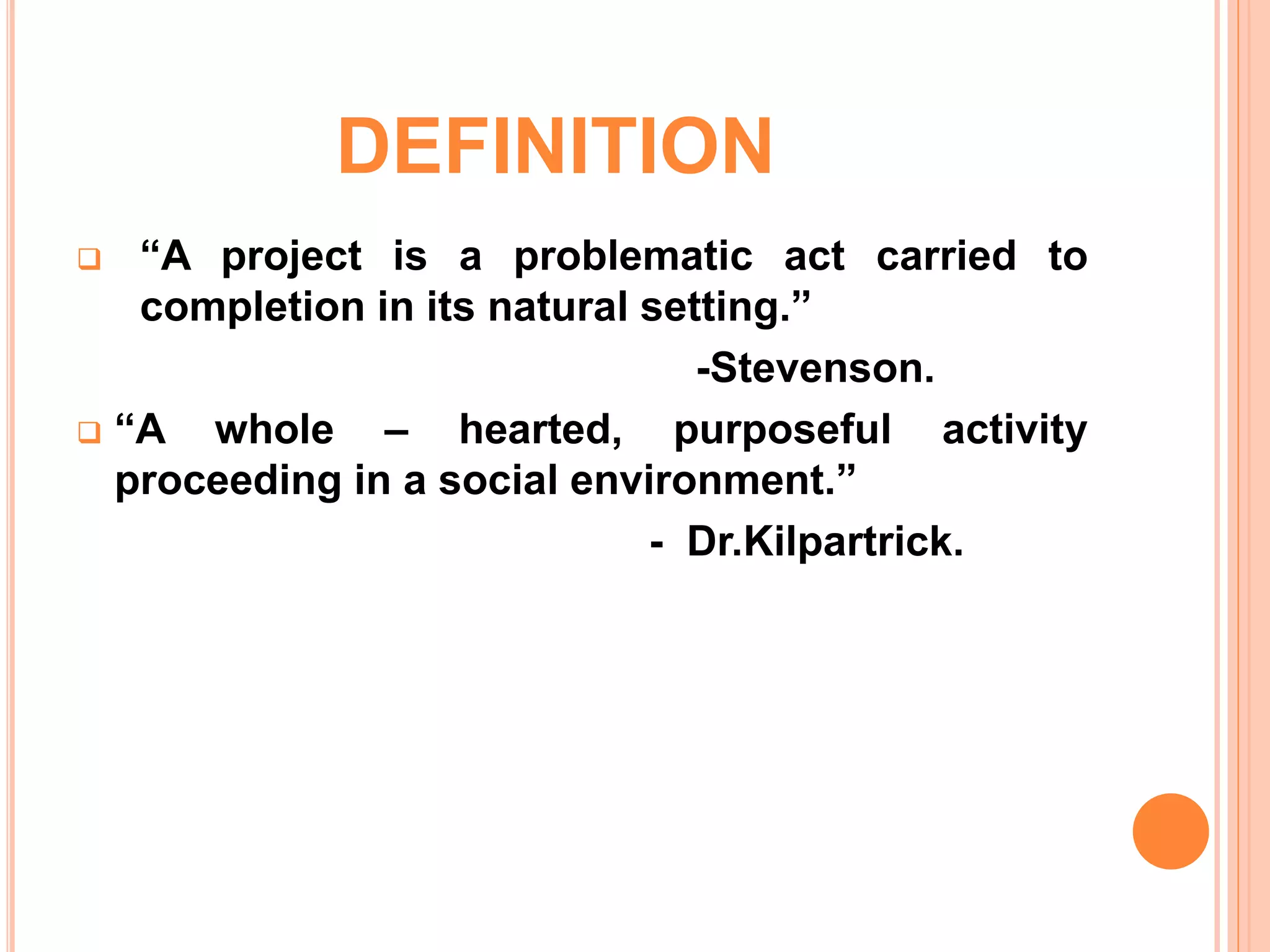 DEFINITION

❑ “A project is a problematic act carried to completion in its natural setting.”

-Stevenson.

❑ “A whole – hearted, purposeful activity proceeding in a social environment.”

- Dr.Kilpartrick.